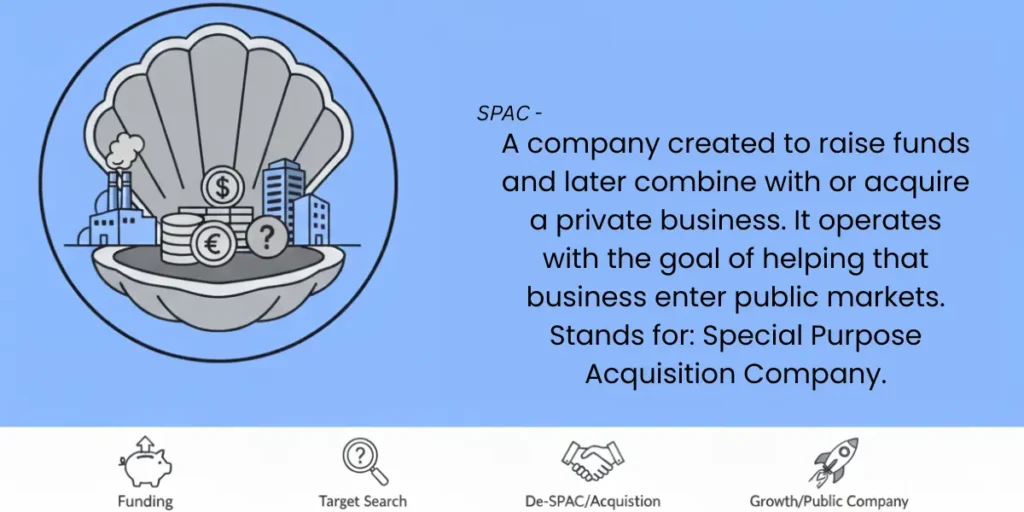 $ € ?

SPAC -

A company created to raise funds and later combine with or acquire a private business. It operates with the goal of helping that business enter public markets. Stands for: Special Purpose Acquisition Company.

Funding

Target Search

De-SPAC/Acquistion

Growth/Public Company